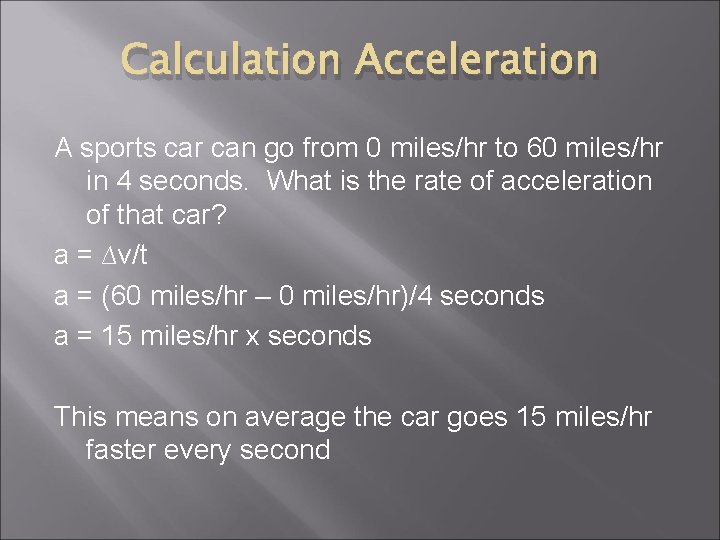 Calculation Acceleration

A sports car can go from 0 miles/hr to 60 miles/hr in 4 seconds. What is the rate of acceleration of that car?

a = $\Delta$v/t

a = (60 miles/hr – 0 miles/hr)/4 seconds

a = 15 miles/hr x seconds

This means on average the car goes 15 miles/hr faster every second